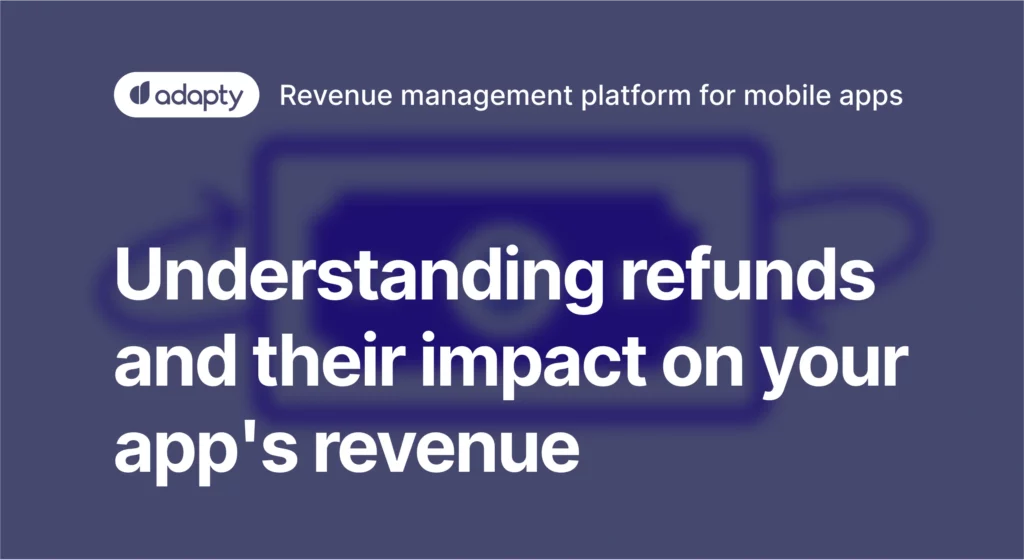 adapty Revenue management platform for mobile apps

Understanding refunds and their impact on your app's revenue